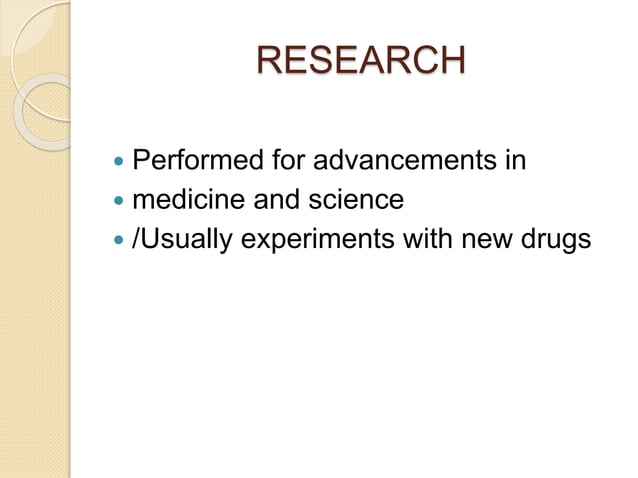 RESEARCH

- Performed for advancements in
- medicine and science
- /Usually experiments with new drugs